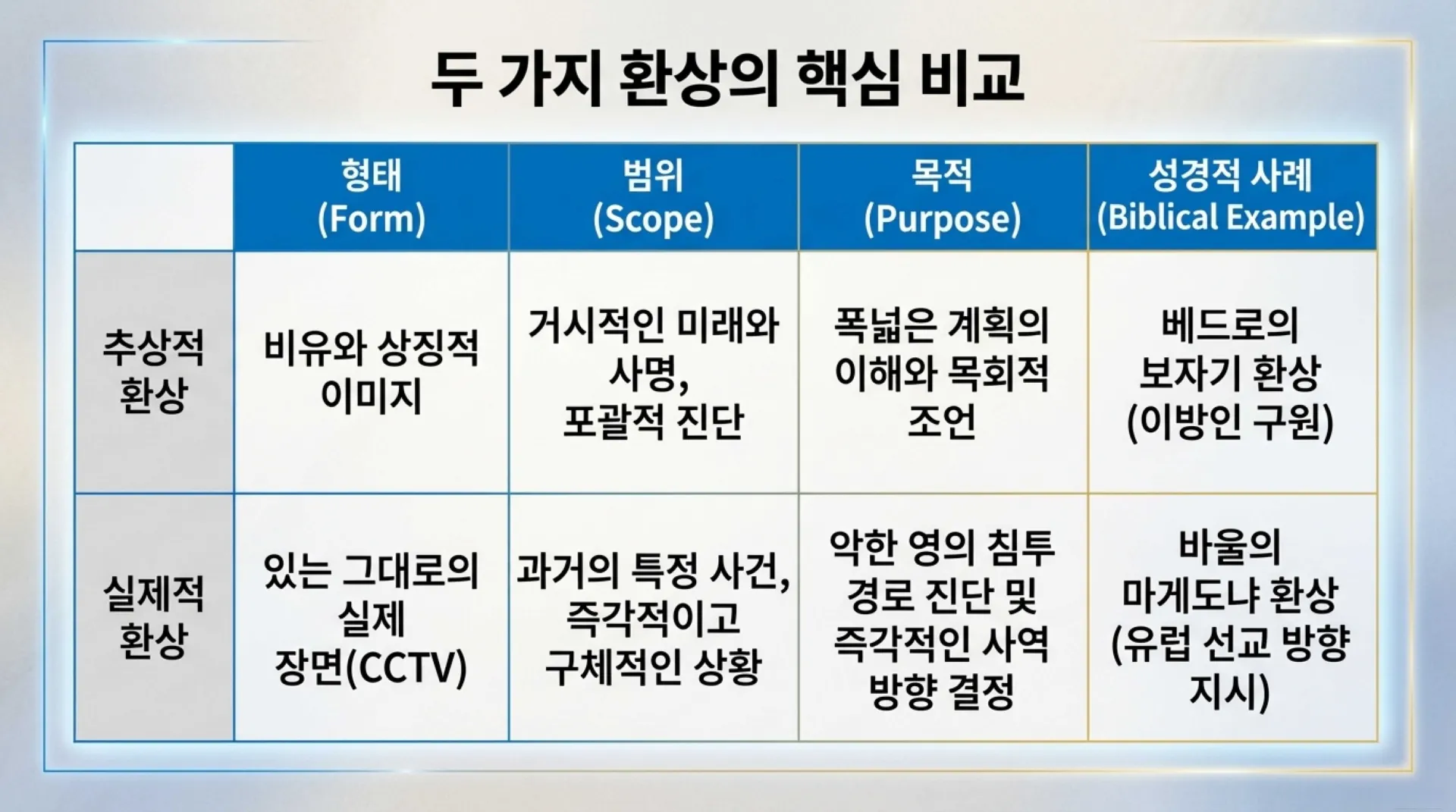 두 가지 환상의 핵심 비교

| | 형태 (Form) | 범위 (Scope) | 목적 (Purpose) | 성경적 사례 (Biblical Example) |
|---|---|---|---|---|
| 추상적 환상 | 비유와 상징적 이미지 | 거시적인 미래와 사명, 포괄적 진단 | 폭넓은 계획의 이해와 목회적 조언 | 베드로의 보자기 환상 (이방인 구원) |
| 실제적 환상 | 있는 그대로의 실제 장면(CCTV) | 과거의 특정 사건, 즉각적이고 구체적인 상황 | 악한 영의 침투 경로 진단 및 즉각적인 사역 방향 결정 | 바울의 마게도냐 환상 (유럽 선교 방향 지시) |